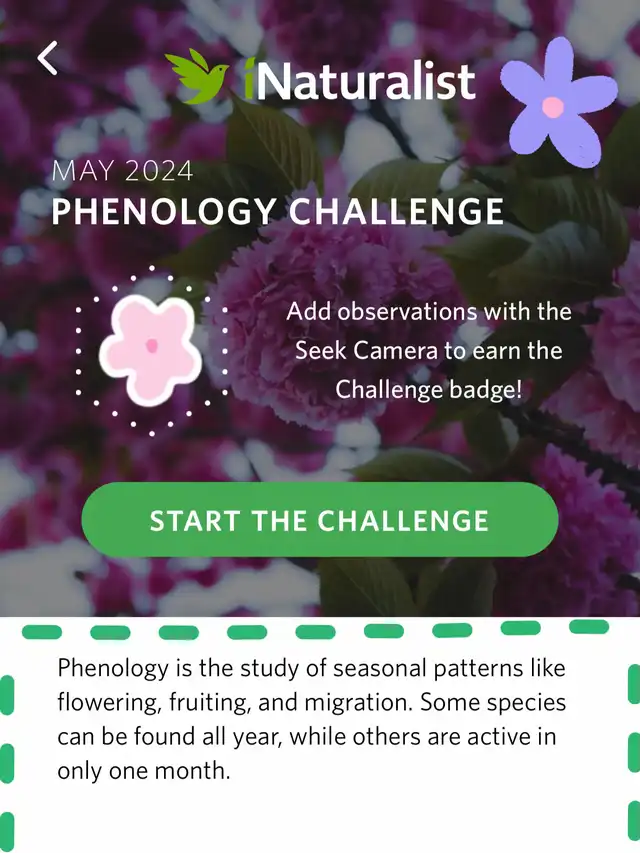 iNaturalist

MAY 2024
PHENOLOGY CHALLENGE

Add observations with the Seek Camera to earn the Challenge badge!

START THE CHALLENGE

Phenology is the study of seasonal patterns like flowering, fruiting, and migration. Some species can be found all year, while others are active in only one month.